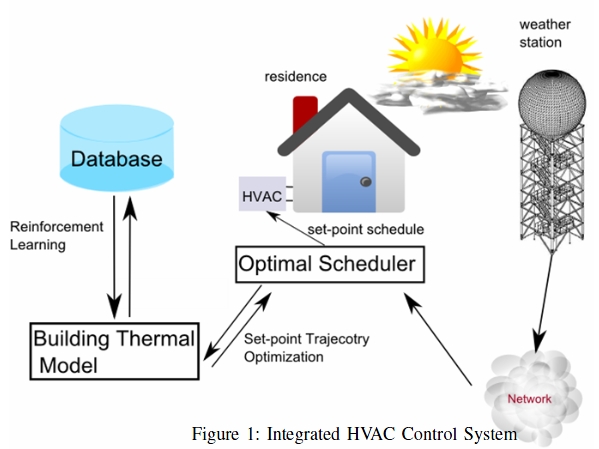 weather station

residence

Database

HVAC

set-point schedule

Reinforcement Learning

Optimal Scheduler

Building Thermal Model

Set-point Trajecotry Optimization

Network

Figure 1: Integrated HVAC Control System